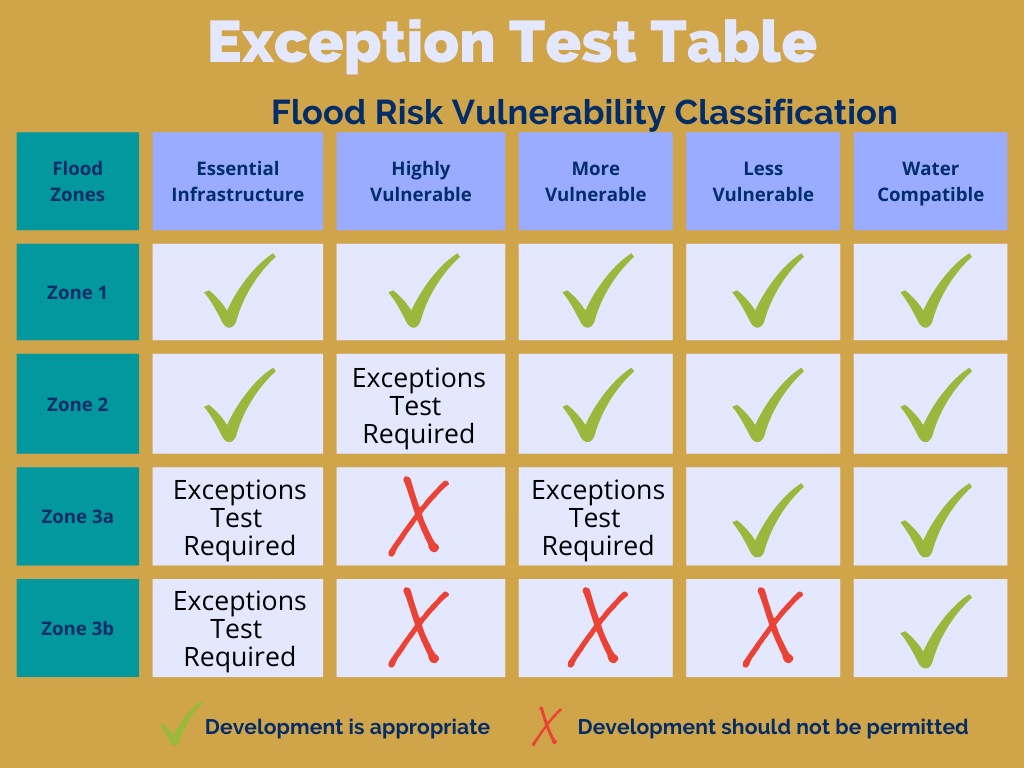 Exception Test Table

Flood Risk Vulnerability Classification

| Flood Zones | Essential Infrastructure | Highly Vulnerable | More Vulnerable | Less Vulnerable | Water Compatible |
|---|---|---|---|---|---|
| Zone 1 | ✓ | ✓ | ✓ | ✓ | ✓ |
| Zone 2 | ✓ | Exceptions Test Required | ✓ | ✓ | ✓ |
| Zone 3a | Exceptions Test Required | ✗ | Exceptions Test Required | ✓ | ✓ |
| Zone 3b | Exceptions Test Required | ✗ | ✗ | ✗ | ✓ |

✓ Development is appropriate ✗ Development should not be permitted